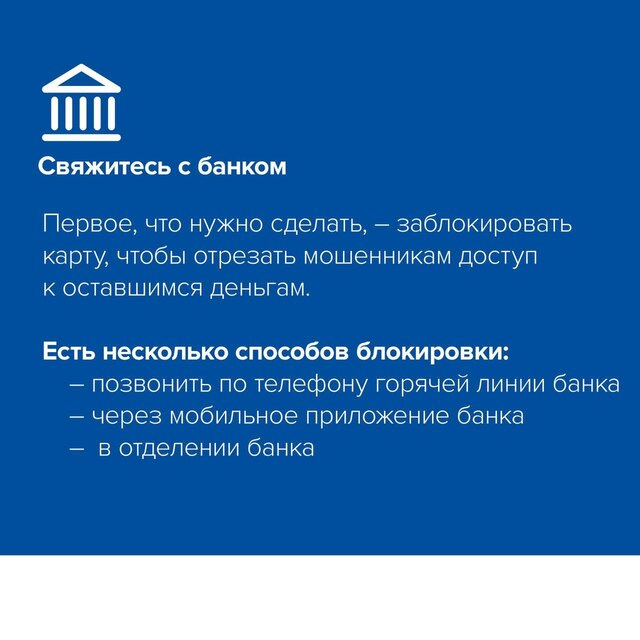 Свяжитесь с банком

Первое, что нужно сделать, – заблокировать карту, чтобы отрезать мошенникам доступ к оставшимся деньгам.

Есть несколько способов блокировки:
– позвонить по телефону горячей линии банка
– через мобильное приложение банка
– в отделении банка